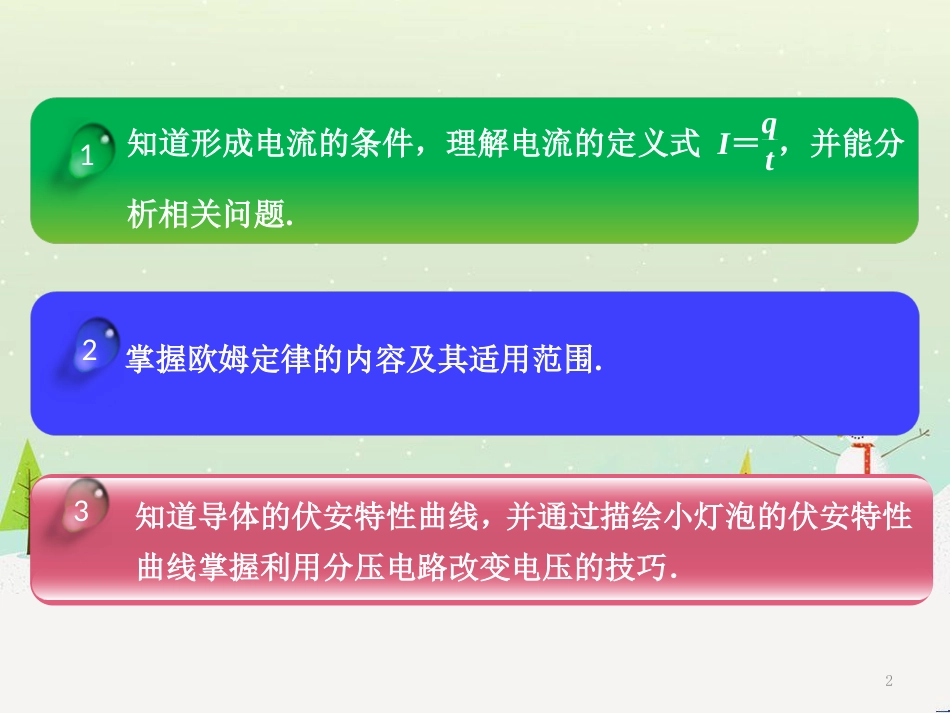 1 知道形成电流的条件，理解电流的定义式 $I=\frac{q}{t}$，并能分析相关问题.

2 掌握欧姆定律的内容及其适用范围.

3 知道导体的伏安特性曲线，并通过描绘小灯泡的伏安特性曲线掌握利用分压电路改变电压的技巧.

2